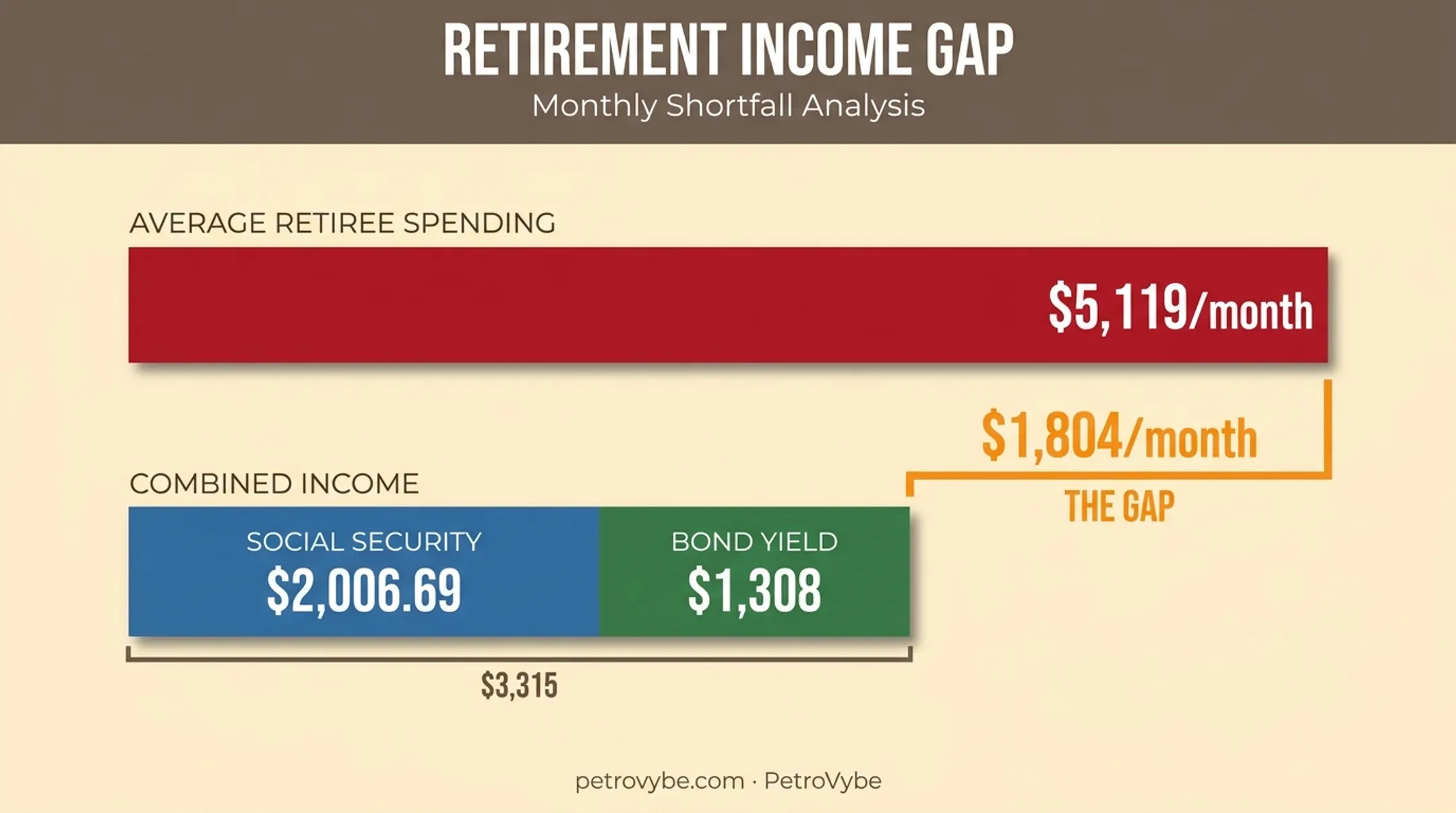 RETIREMENT INCOME GAP
Monthly Shortfall Analysis

AVERAGE RETIREE SPENDING

\$5,119/month

\$1,804/month

THE GAP

COMBINED INCOME

SOCIAL SECURITY
\$2,006.69

BOND YIELD
\$1,308

\$3,315

petrovybe.com · PetroVybe